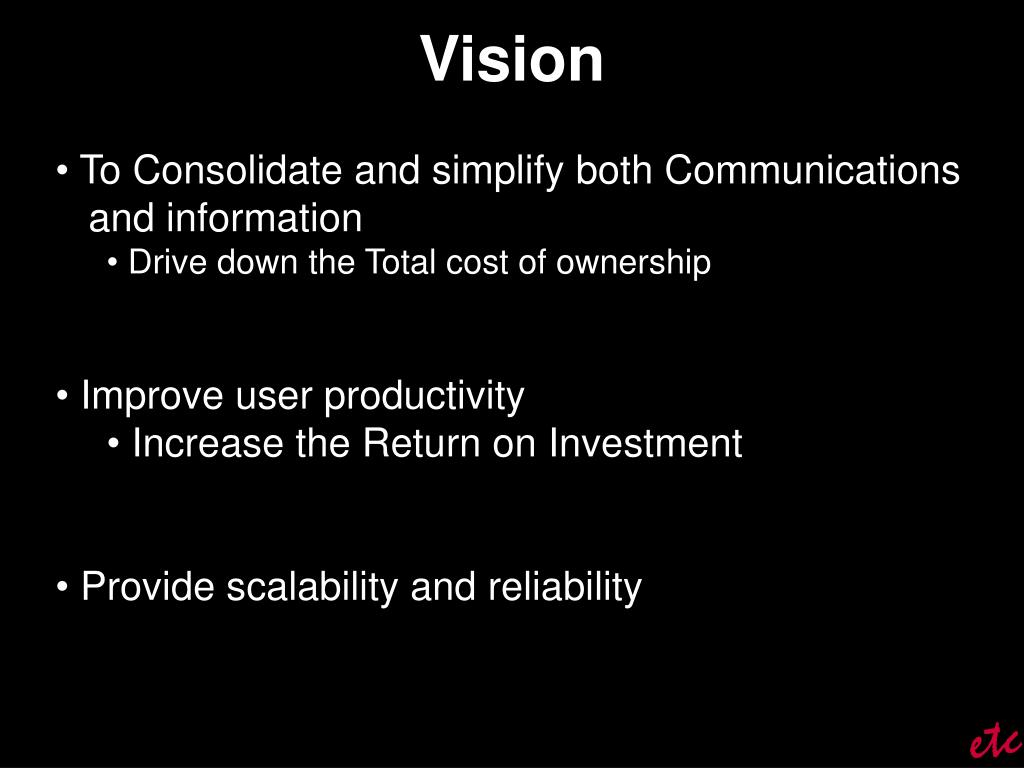 Vision

• To Consolidate and simplify both Communications and information

• Drive down the Total cost of ownership

• Improve user productivity

• Increase the Return on Investment

• Provide scalability and reliability

etc